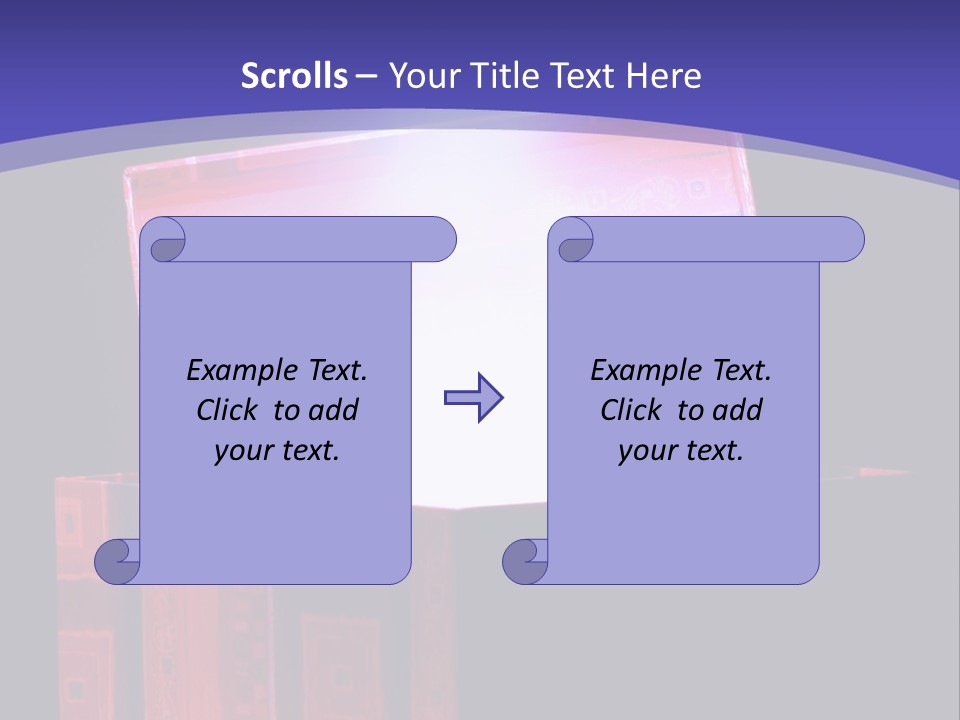 Scrolls – Your Title Text Here

Example Text. Click to add your text.

Example Text. Click to add your text.